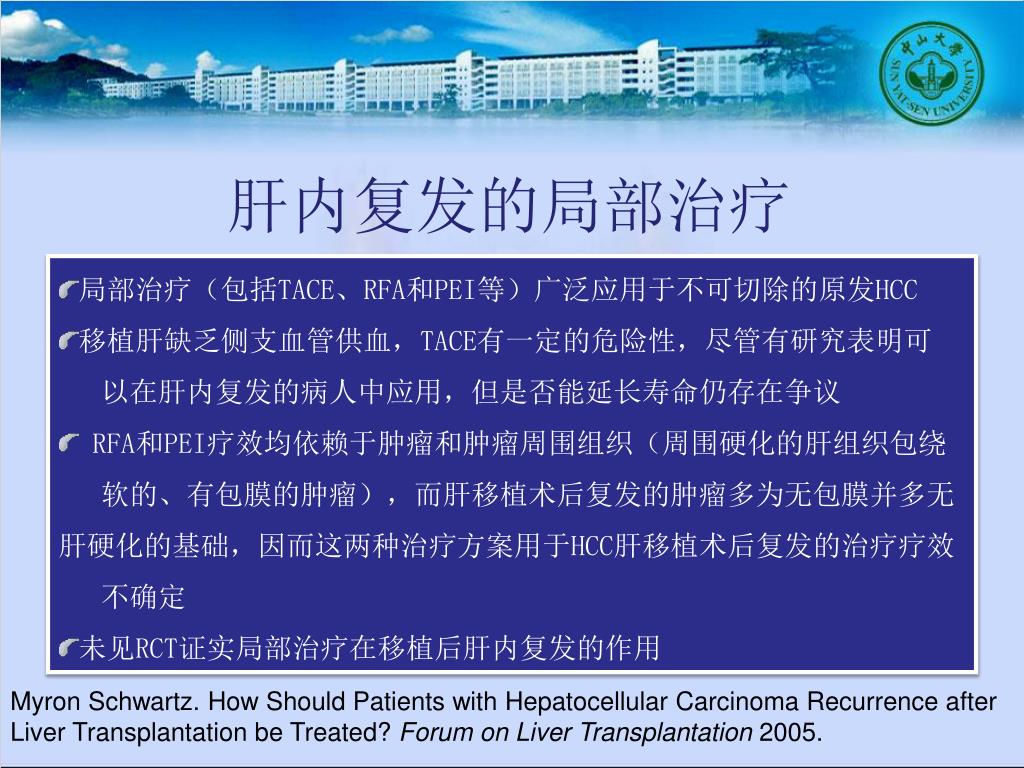 中山大学
SUN YAT-SEN UNIVERSITY

肝内复发的局部治疗

局部治疗（包括TACE、RFA和PEI等）广泛应用于不可切除的原发HCC

移植肝缺乏侧支血管供血，TACE有一定的危险性，尽管有研究表明可以在肝内复发的病人中应用，但是否能延长寿命仍存在争议

RFA和PEI疗效均依赖于肿瘤和肿瘤周围组织（周围硬化的肝组织包绕软的、有包膜的肿瘤），而肝移植术后复发的肿瘤多为无包膜并多无肝硬化的基础，因而这两种治疗方案用于HCC肝移植术后复发的治疗疗效不确定

未见RCT证实局部治疗在移植后肝内复发的作用

Myron Schwartz. How Should Patients with Hepatocellular Carcinoma Recurrence after Liver Transplantation be Treated? Forum on Liver Transplantation 2005.